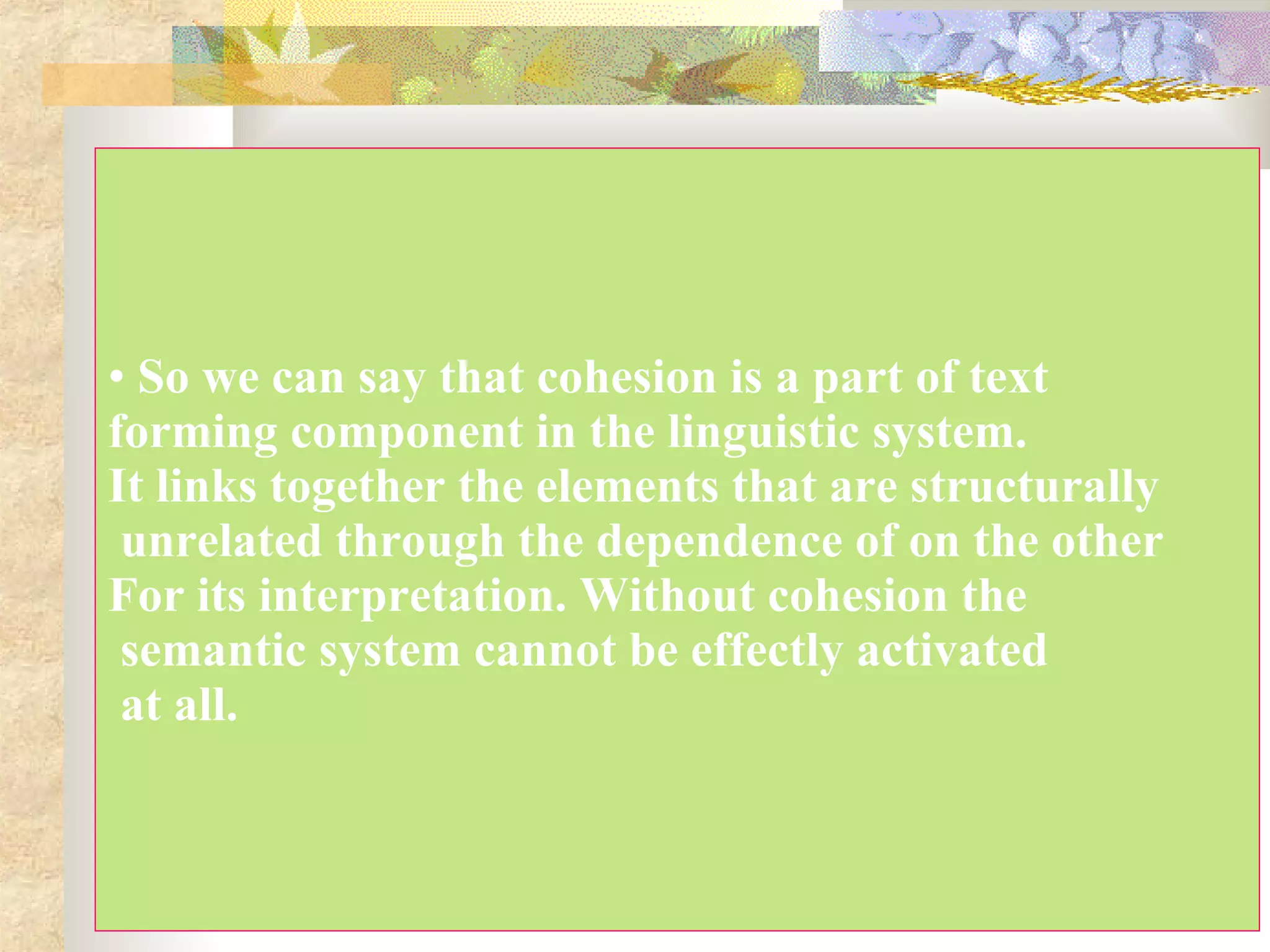 • So we can say that cohesion is a part of text forming component in the linguistic system.
It links together the elements that are structurally unrelated through the dependence of on the other For its interpretation. Without cohesion the semantic system cannot be effectly activated at all.